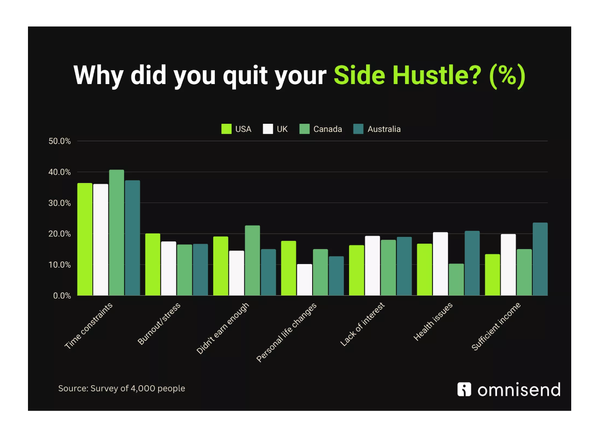 Why did you quit your Side Hustle? (%)

USA UK Canada Australia

50.0%
40.0%
30.0%
20.0%
10.0%
0.0%

Time constraints
Burnout/stress
Didn't earn enough
Personal life changes
Lack of interest
Health issues
Sufficient income

Source: Survey of 4,000 people

omnisend